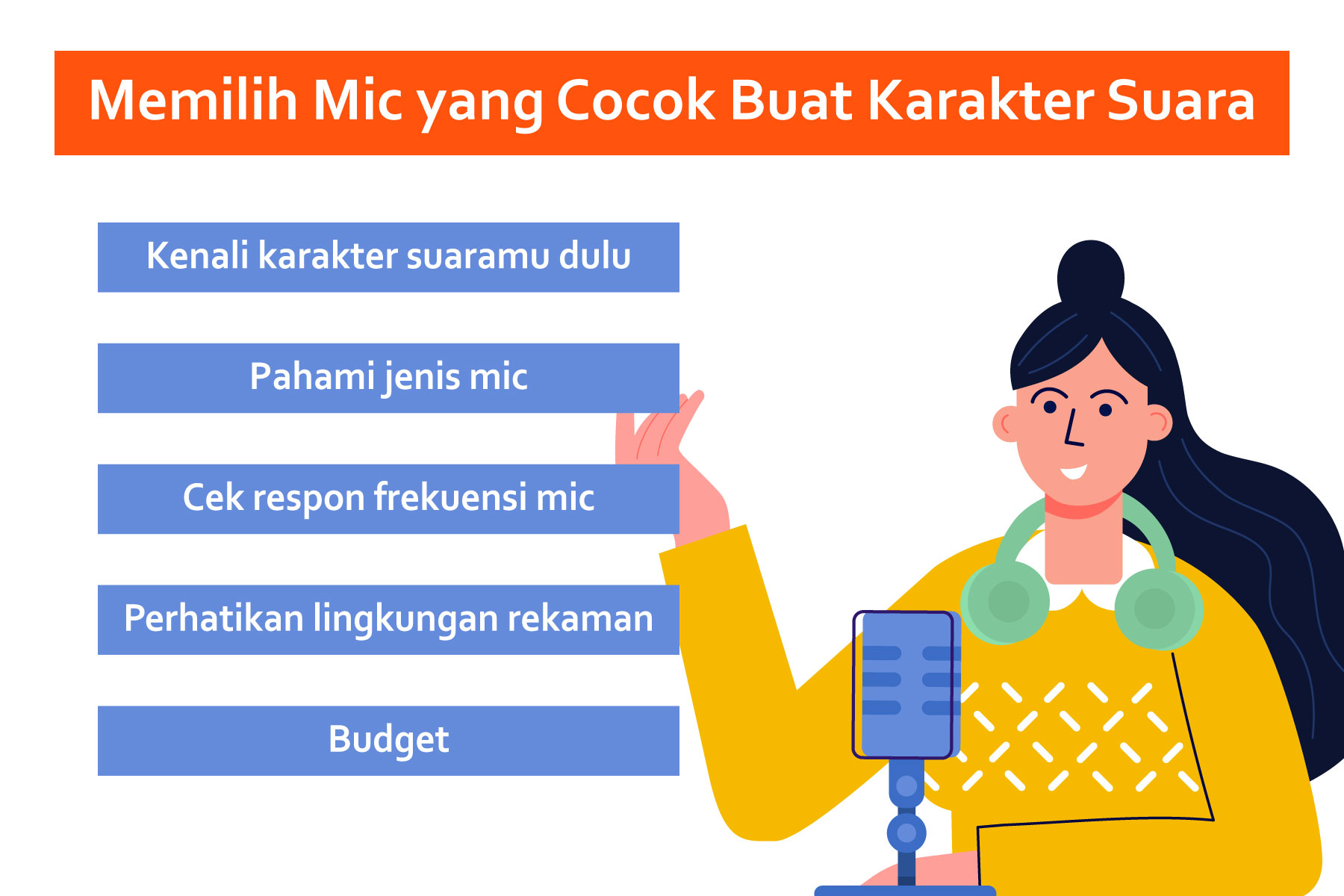 Memilih Mic yang Cocok Buat Karakter Suara

Kenali karakter suaramu dulu

Pahami jenis mic

Cek respon frekuensi mic

Perhatikan lingkungan rekaman

Budget